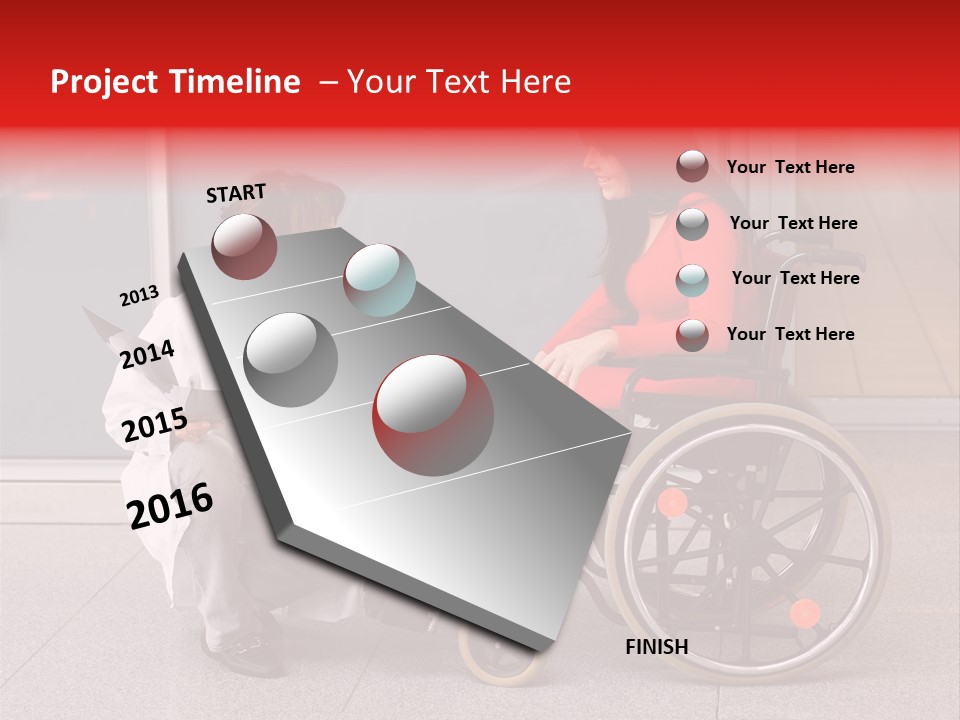 Project Timeline – Your Text Here

START

2013

2014

2015

2016

FINISH

Your Text Here

Your Text Here

Your Text Here

Your Text Here